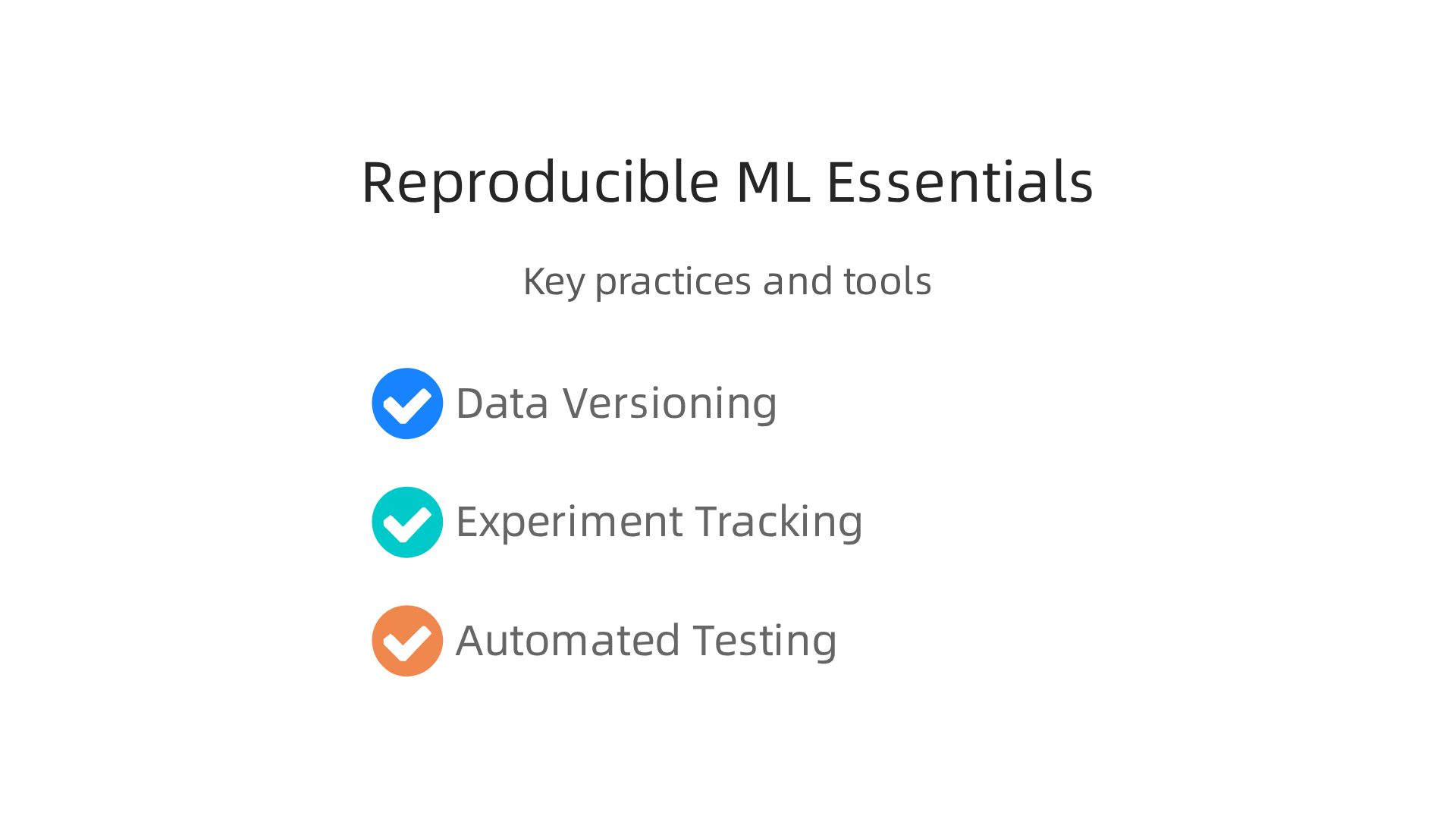 Reproducible ML Essentials

Key practices and tools

Data Versioning

Experiment Tracking

Automated Testing